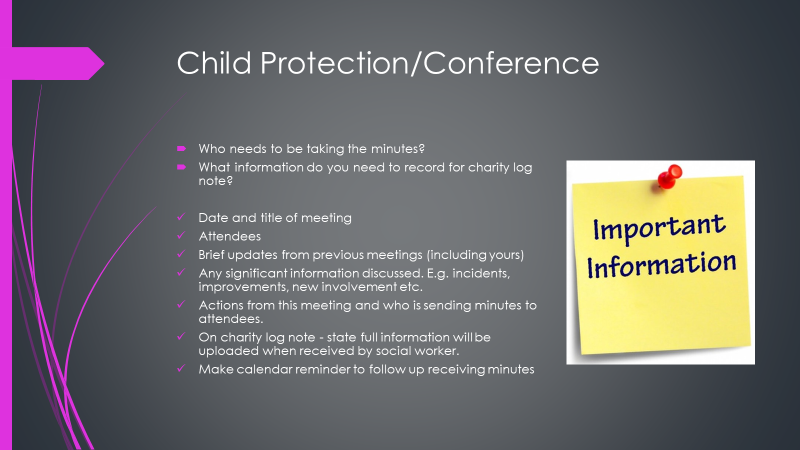 Child Protection/Conference

Who needs to be taking the minutes?
What information do you need to record for charity log note?

Date and title of meeting
Attendees
Brief updates from previous meetings (including yours)
Any significant information discussed. E.g. incidents, improvements, new involvement etc.
Actions from this meeting and who is sending minutes to attendees.
On charity log note - state full information will be uploaded when received by social worker.
Make calendar reminder to follow up receiving minutes

Important Information